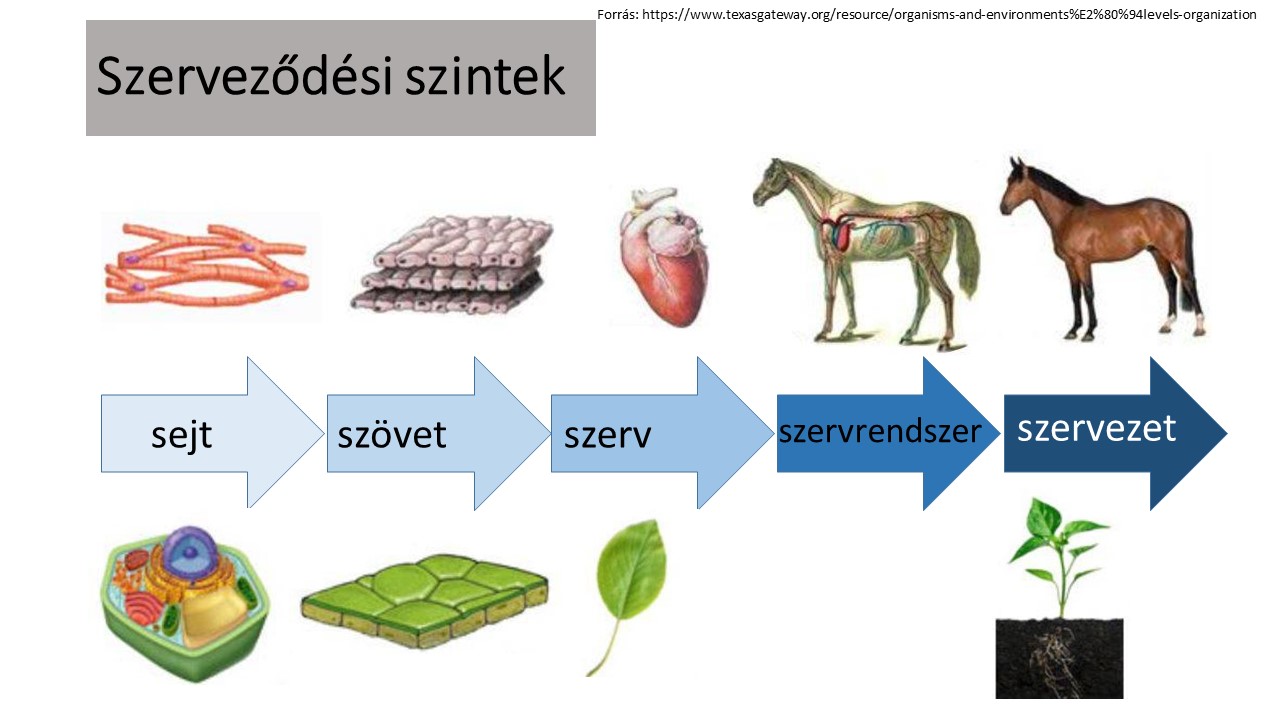 Forrás: https://www.texasgateway.org/resource/organisms-and-environments%E2%80%94levels-organization

Szerveződési szintek

sejt
szövet
szerv
szervrendszer
szervezet